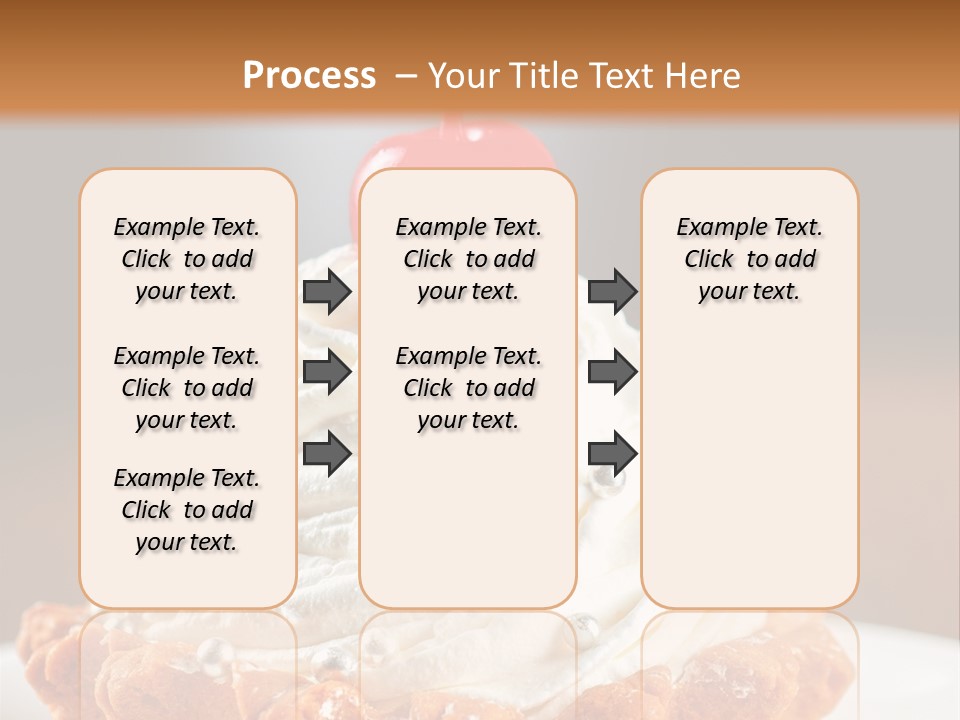 Process – Your Title Text Here

Example Text. Click to add your text.

Example Text. Click to add your text.

Example Text. Click to add your text.

Example Text. Click to add your text.

Example Text. Click to add your text.

Example Text. Click to add your text.